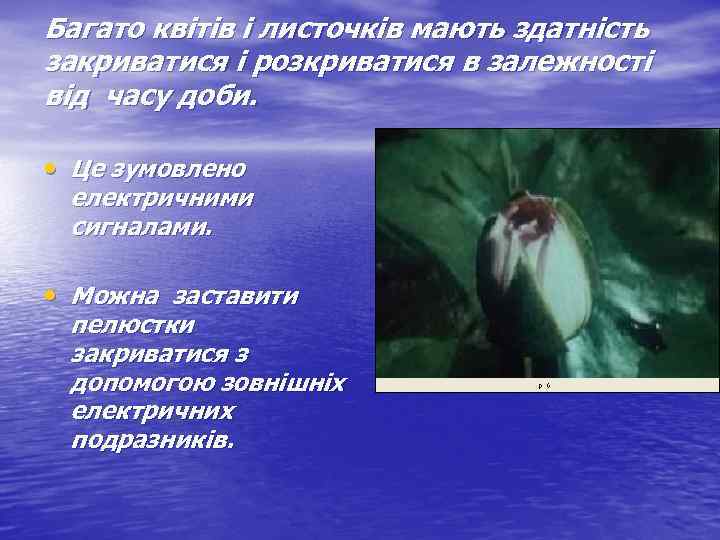 Багато квітів і листочків мають здатність закриватися і розкриватися в залежності від часу доби.

• Це зумовлено електричними сигналами.

• Можна заставити пелюстки закриватися з допомогою зовнішніх електричних подразників.